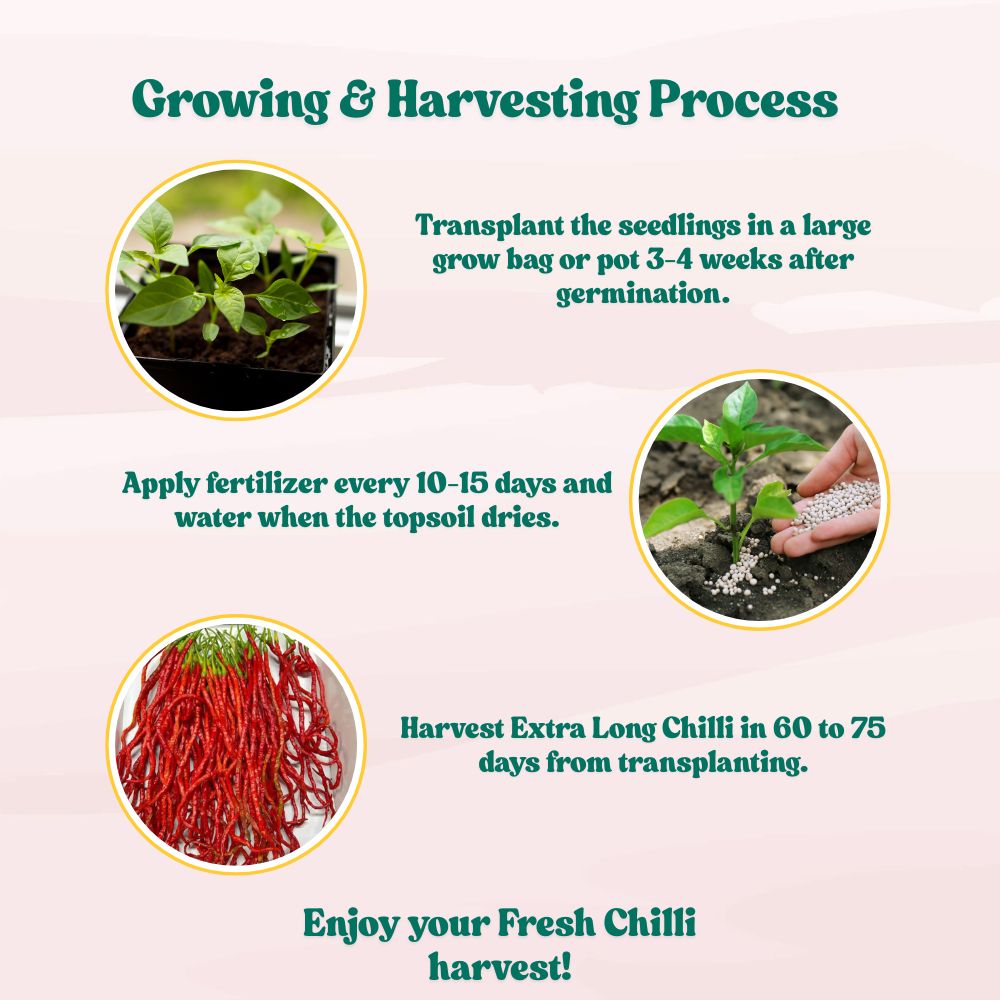 Growing & Harvesting Process

Transplant the seedlings in a large grow bag or pot 3-4 weeks after germination.

Apply fertilizer every 10-15 days and water when the topsoil dries.

Harvest Extra Long Chilli in 60 to 75 days from transplanting.

Enjoy your Fresh Chilli harvest!